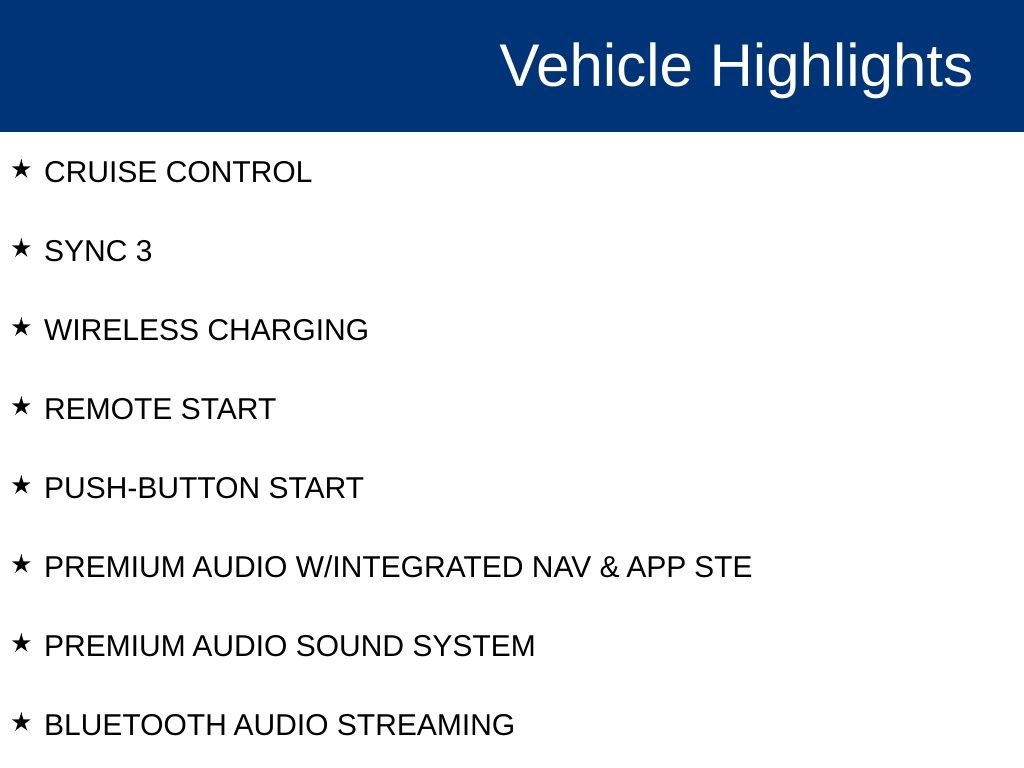 Vehicle Highlights

★ CRUISE CONTROL

★ SYNC 3

★ WIRELESS CHARGING

★ REMOTE START

★ PUSH-BUTTON START

★ PREMIUM AUDIO W/INTEGRATED NAV & APP STE

★ PREMIUM AUDIO SOUND SYSTEM

★ BLUETOOTH AUDIO STREAMING